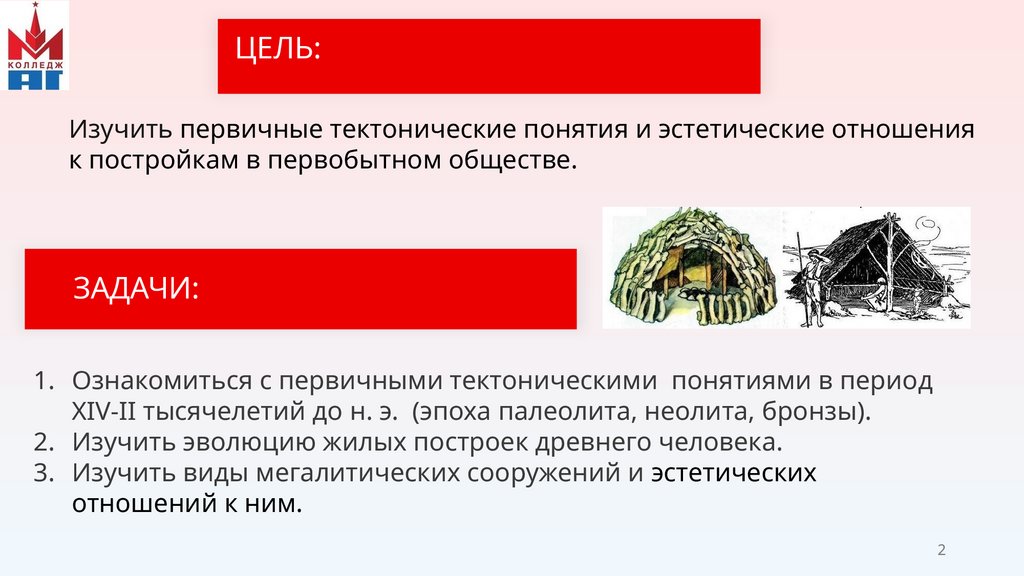 КОЛЛЕДЖ
АГ

ЦЕЛЬ:

Изучить первичные тектонические понятия и эстетические отношения к постройкам в первобытном обществе.

ЗАДАЧИ:

1. Ознакомиться с первичными тектоническими понятиями в период XIV-II тысячелетий до н. э. (эпоха палеолита, неолита, бронзы).
2. Изучить эволюцию жилых построек древнего человека.
3. Изучить виды мегалитических сооружений и эстетических отношений к ним.

2